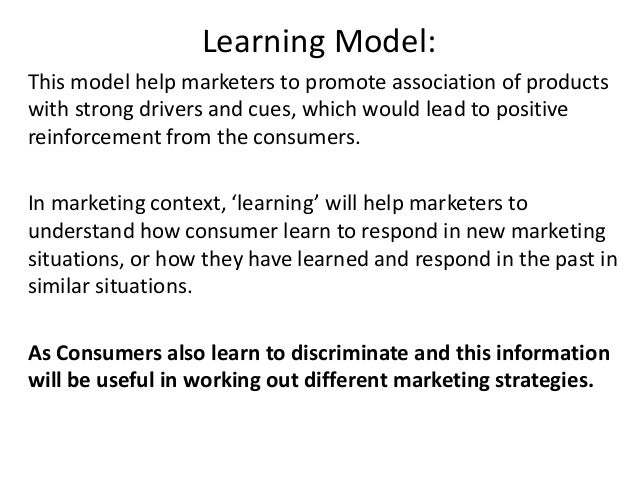 Learning Model:

This model help marketers to promote association of products with strong drivers and cues, which would lead to positive reinforcement from the consumers.

In marketing context, ‘learning’ will help marketers to understand how consumer learn to respond in new marketing situations, or how they have learned and respond in the past in similar situations.

As Consumers also learn to discriminate and this information will be useful in working out different marketing strategies.